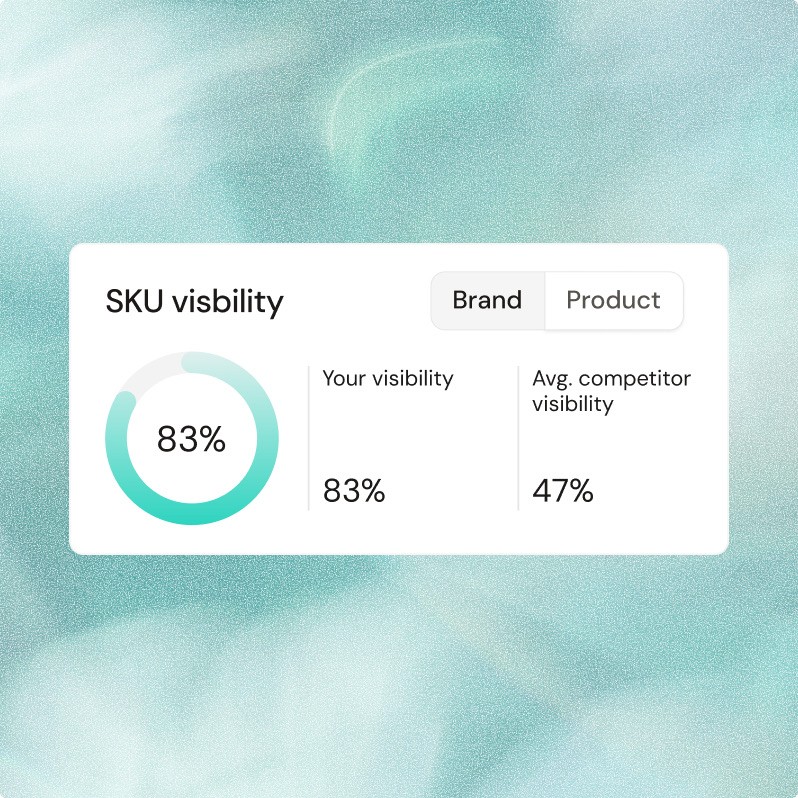 SKU visbility

Brand Product

83%

Your visibility

83%

Avg. competitor visibility

47%